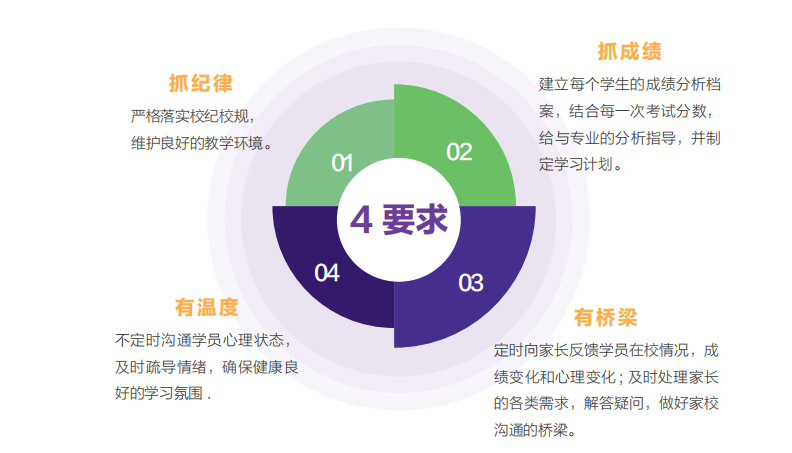 抓纪律

严格落实校纪校规，维护良好的教学环境。

抓成绩

建立每个学生的成绩分析档案，结合每一次考试分数，给与专业的分析指导，并制定学习计划。

01

02

4 要求

04

03

有温度

不定时沟通学员心理状态，及时疏导情绪，确保健康良好的学习氛围 .

有桥梁

定时向家长反馈学员在校情况，成绩变化和心理变化；及时处理家长的各类需求，解答疑问，做好家校沟通的桥梁。